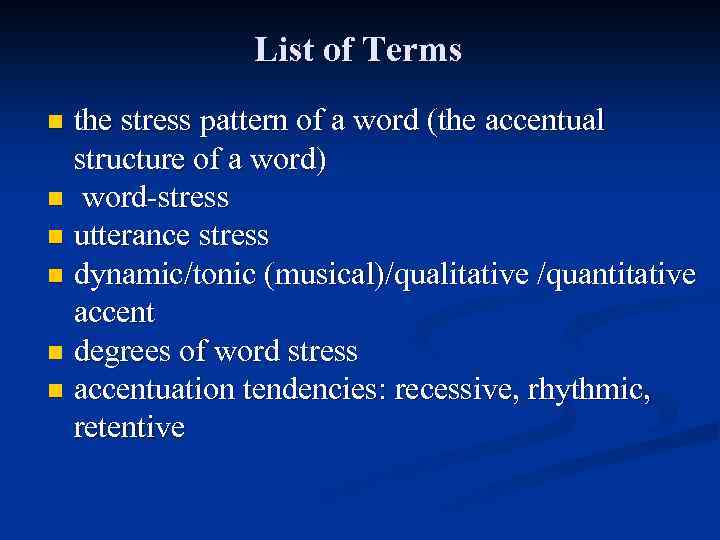 List of Terms

- the stress pattern of a word (the accentual structure of a word)
- word-stress
- utterance stress
- dynamic/tonic (musical)/qualitative /quantitative accent
- degrees of word stress
- accentuation tendencies: recessive, rhythmic, retentive